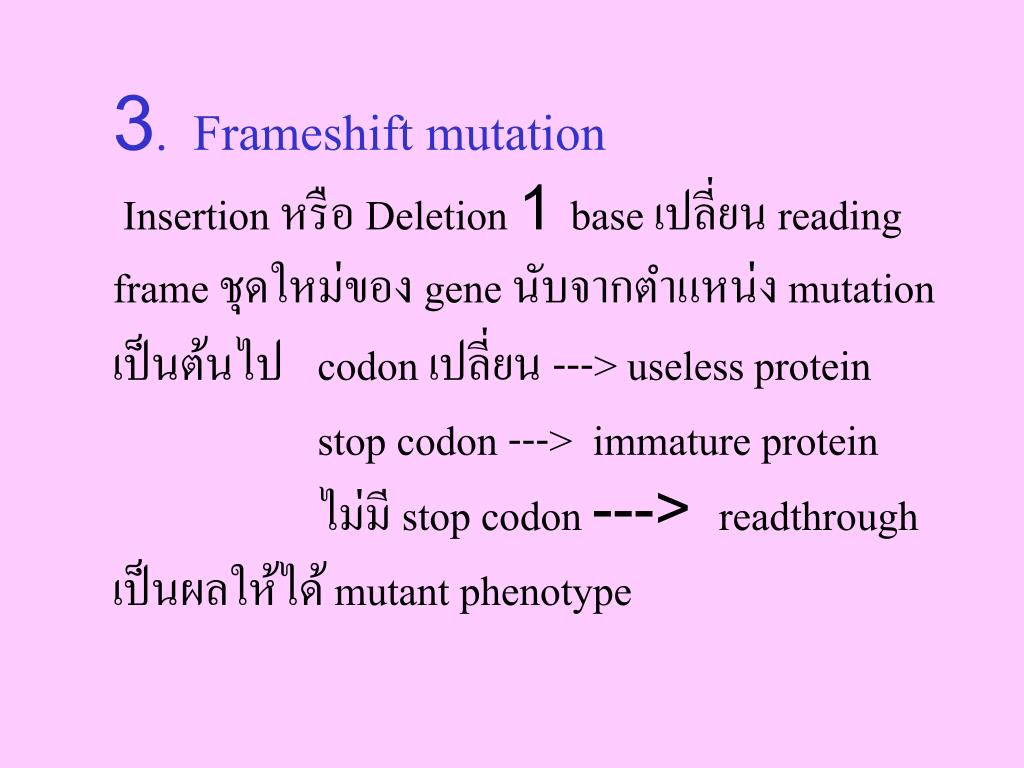 3. Frameshift mutation

Insertion หรือ Deletion 1 base เปลี่ยน reading frame ชุดใหม่ของ gene นับจากตำแหน่ง mutation เป็นต้นไป codon เปลี่ยน ---> useless protein
stop codon ---> immature protein
ไม่มี stop codon ---> readthrough
เป็นผลให้ได้ mutant phenotype